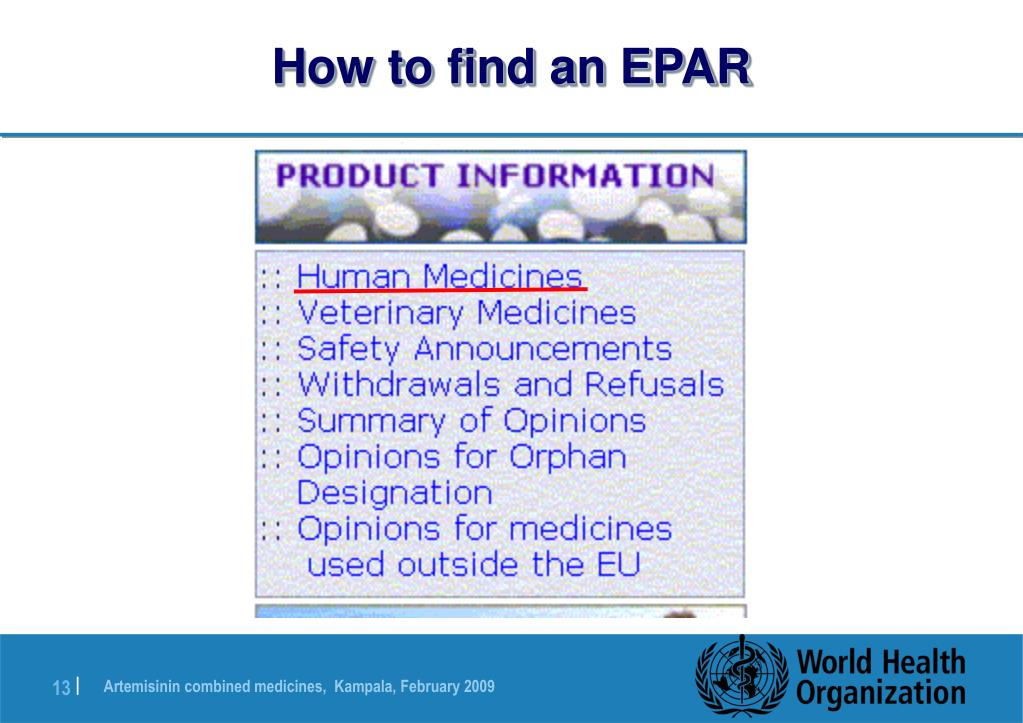 How to find an EPAR

PRODUCT INFORMATION

:: Human Medicines
:: Veterinary Medicines
:: Safety Announcements
:: Withdrawals and Refusals
:: Summary of Opinions
:: Opinions for Orphan Designation
:: Opinions for medicines used outside the EU

13 | Artemisinin combined medicines, Kampala, February 2009

World Health Organization